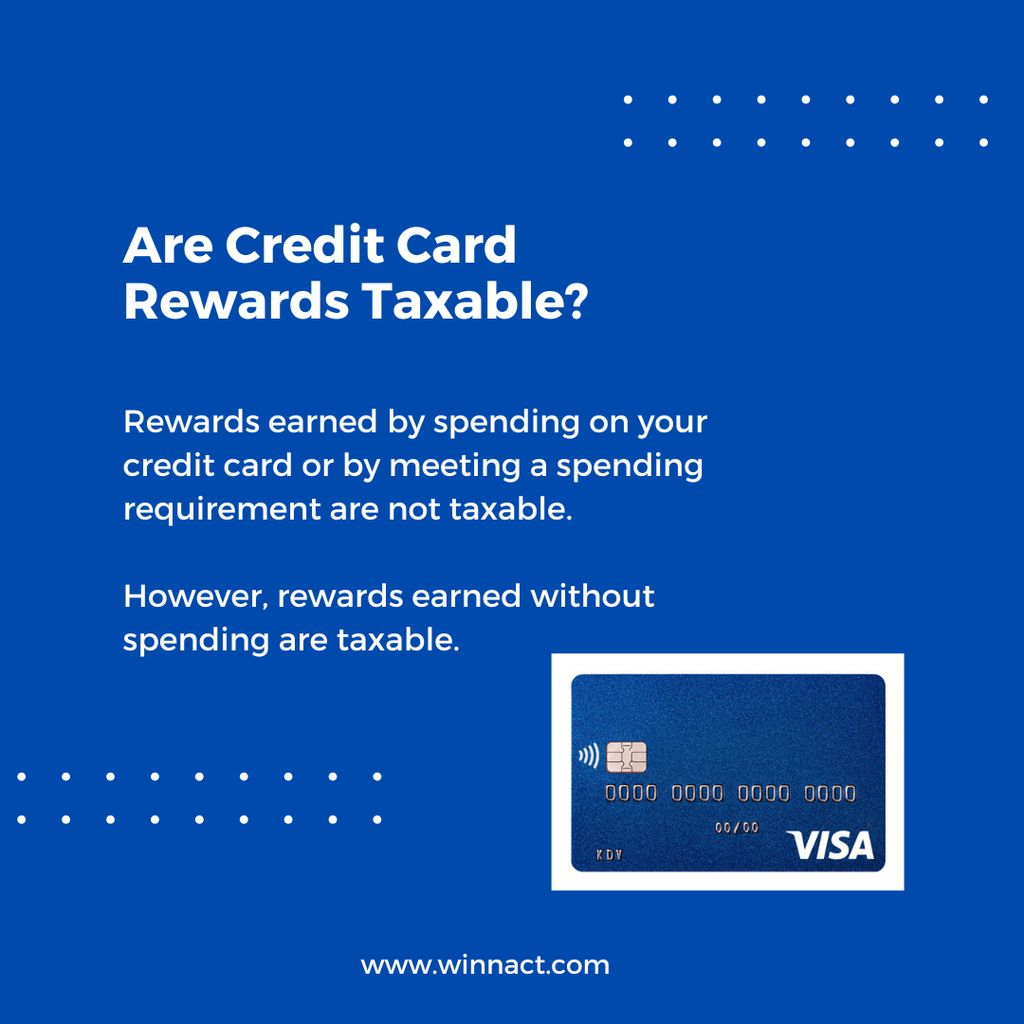 Are Credit Card Rewards Taxable?

Rewards earned by spending on your credit card or by meeting a spending requirement are not taxable.

However, rewards earned without spending are taxable.

0000 0000 0000 0000
00/00
KDV
VISA

www.winnact.com